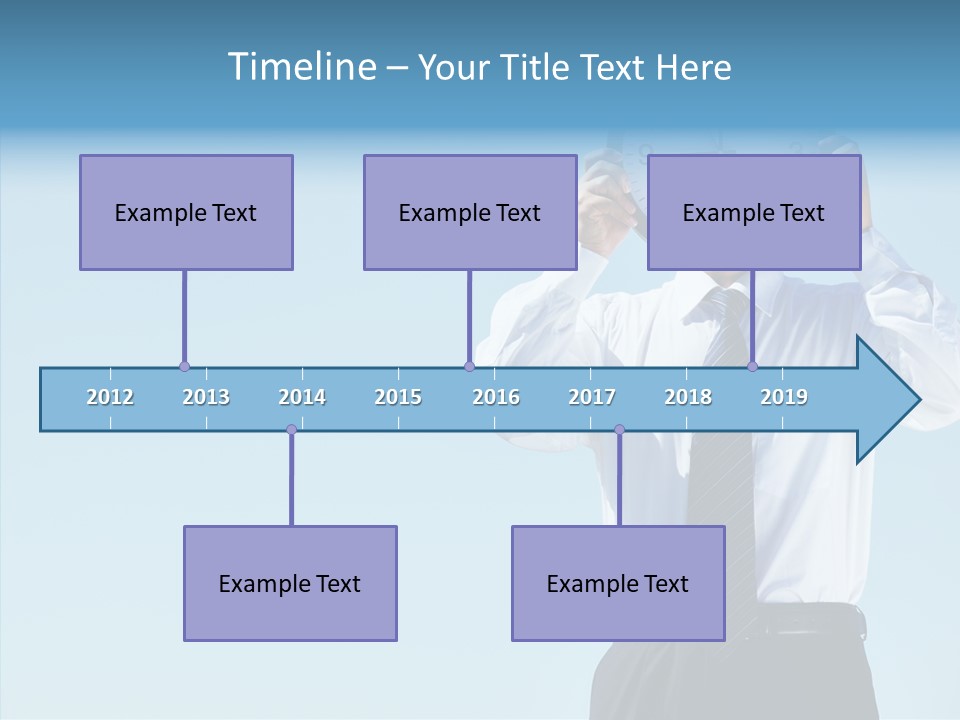 Timeline – Your Title Text Here

Example Text

Example Text

Example Text

2012 2013 2014 2015 2016 2017 2018 2019

Example Text

Example Text